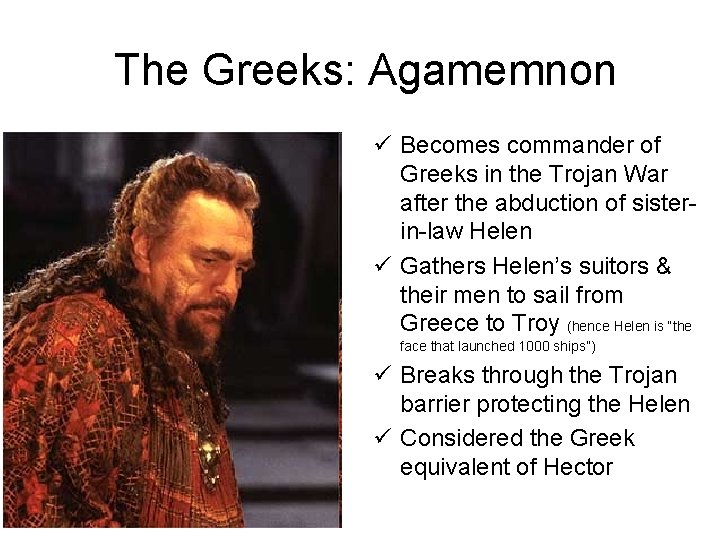 The Greeks: Agamemnon

✓ Becomes commander of Greeks in the Trojan War after the abduction of sister-in-law Helen

✓ Gathers Helen's suitors & their men to sail from Greece to Troy (hence Helen is "the face that launched 1000 ships")

✓ Breaks through the Trojan barrier protecting the Helen

✓ Considered the Greek equivalent of Hector